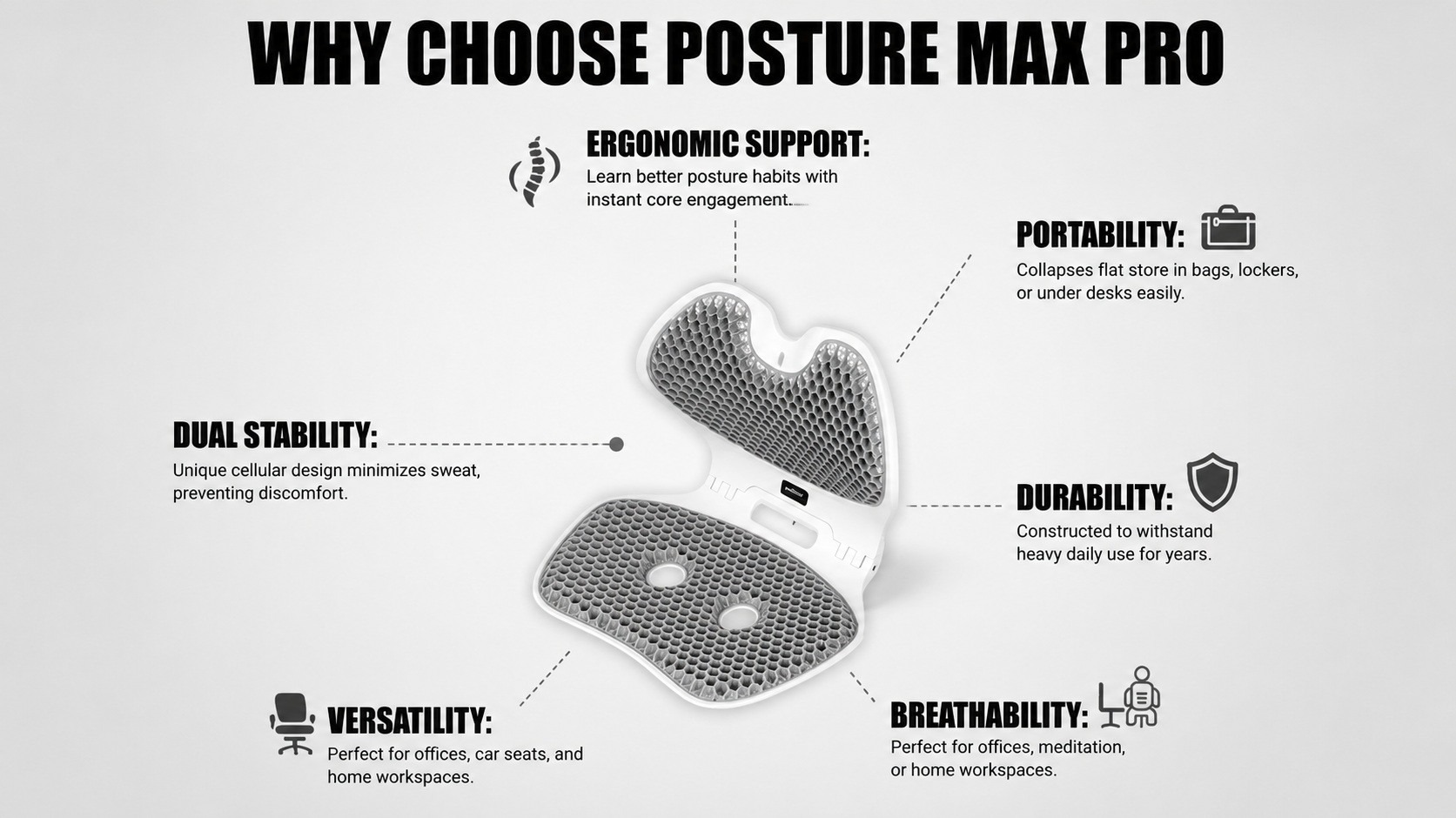 WHY CHOOSE POSTURE MAX PRO

ERGONOMIC SUPPORT:
Learn better posture habits with instant core engagement.

PORTABILITY:
Collapses flat store in bags, lockers, or under desks easily.

DUAL STABILITY:
Unique cellular design minimizes sweat, preventing discomfort.

DURABILITY:
Constructed to withstand heavy daily use for years.

VERSATILITY:
Perfect for offices, car seats, and home workspaces.

BREATHABILITY:
Perfect for offices, meditation, or home workspaces.